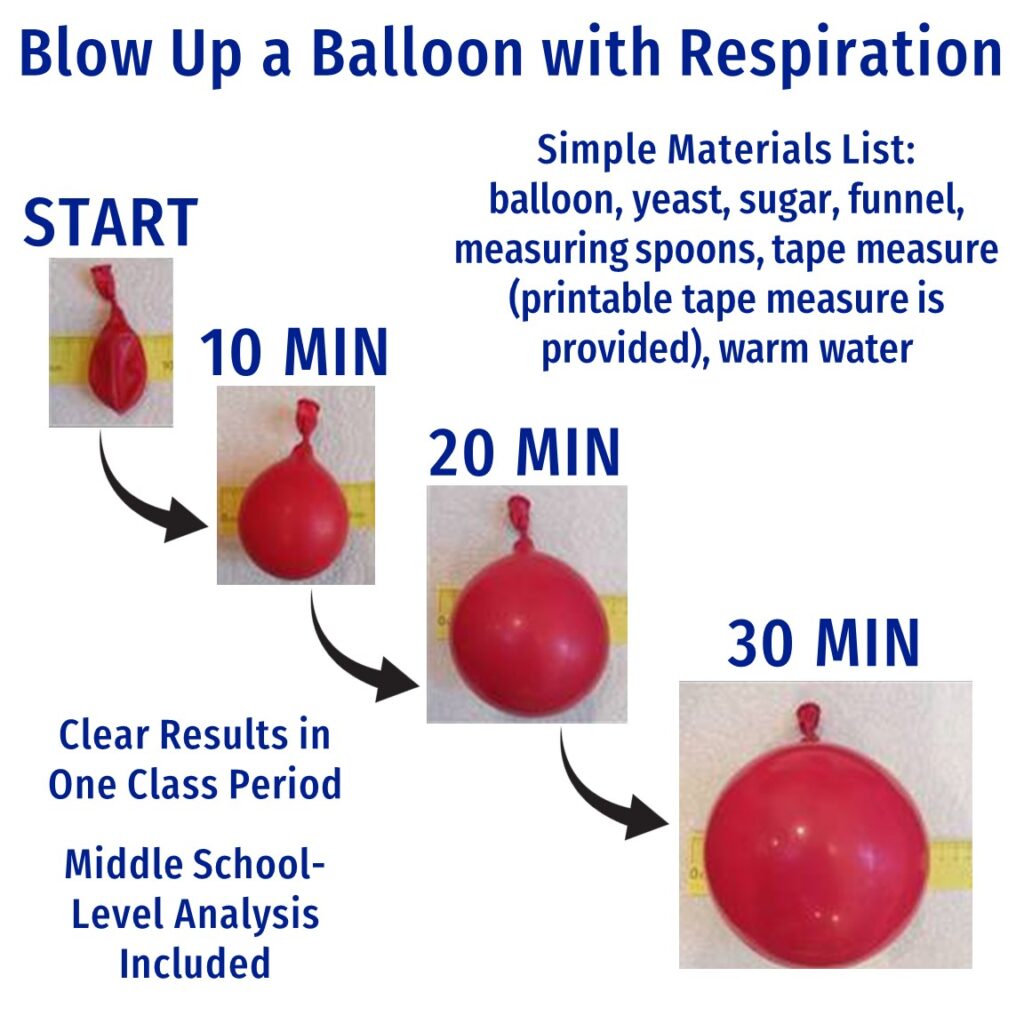 Blow Up a Balloon with Respiration

Simple Materials List: balloon, yeast, sugar, funnel, measuring spoons, tape measure (printable tape measure is provided), warm water

START

10 MIN

20 MIN

30 MIN

Clear Results in One Class Period

Middle School-Level Analysis Included